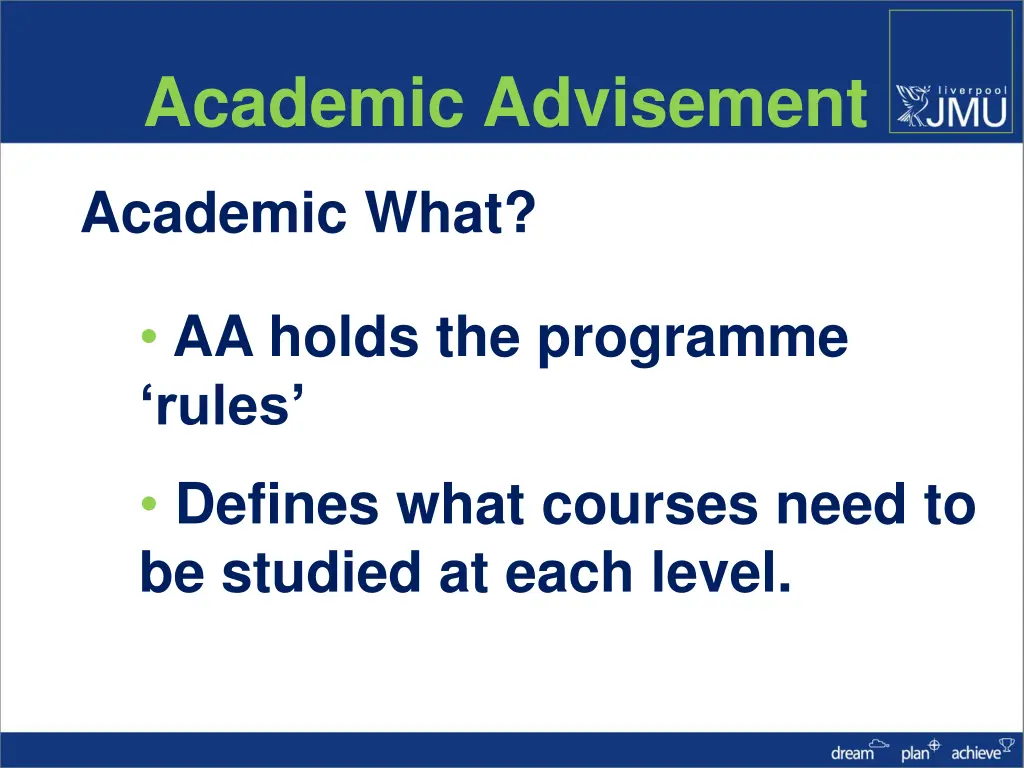 Academic Advisement

liverpool JMU

Academic What?

• AA holds the programme ‘rules’

• Defines what courses need to be studied at each level.

dream plan achieve